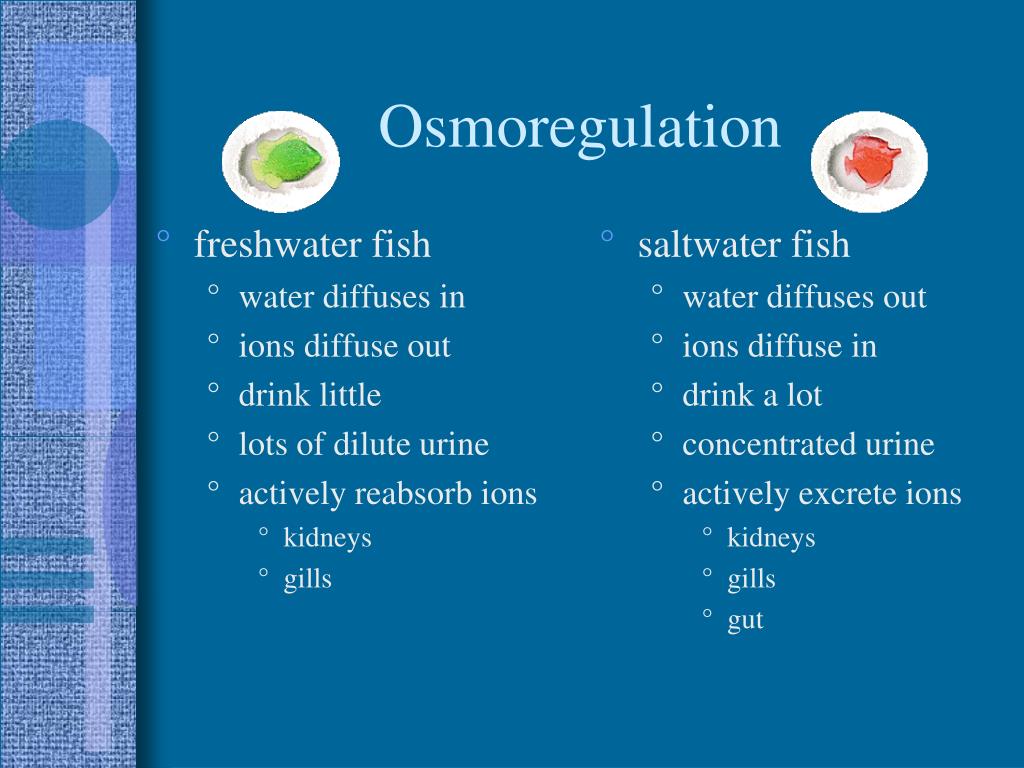 Osmoregulation

° freshwater fish
  ° water diffuses in
  ° ions diffuse out
  ° drink little
  ° lots of dilute urine
  ° actively reabsorb ions
    ° kidneys
    ° gills

° saltwater fish
  ° water diffuses out
  ° ions diffuse in
  ° drink a lot
  ° concentrated urine
  ° actively excrete ions
    ° kidneys
    ° gills
    ° gut